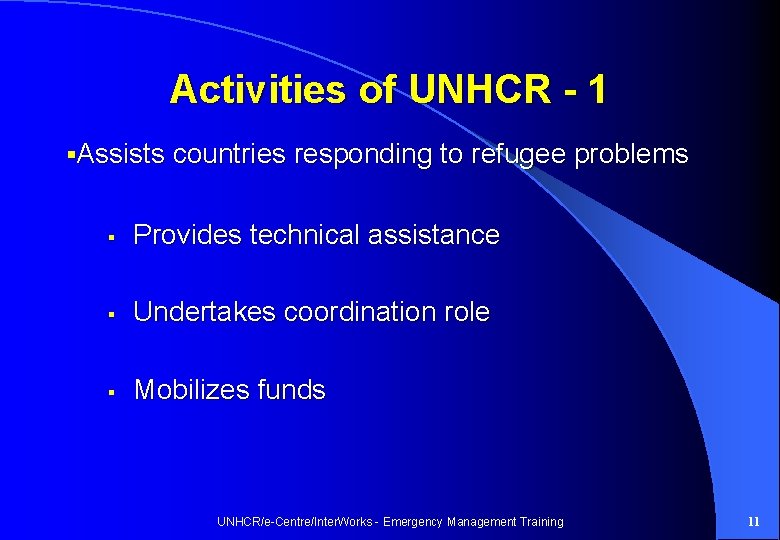 Activities of UNHCR - 1

▪Assists countries responding to refugee problems

▪ Provides technical assistance

▪ Undertakes coordination role

▪ Mobilizes funds

UNHCR/e-Centre/InterWorks - Emergency Management Training

11